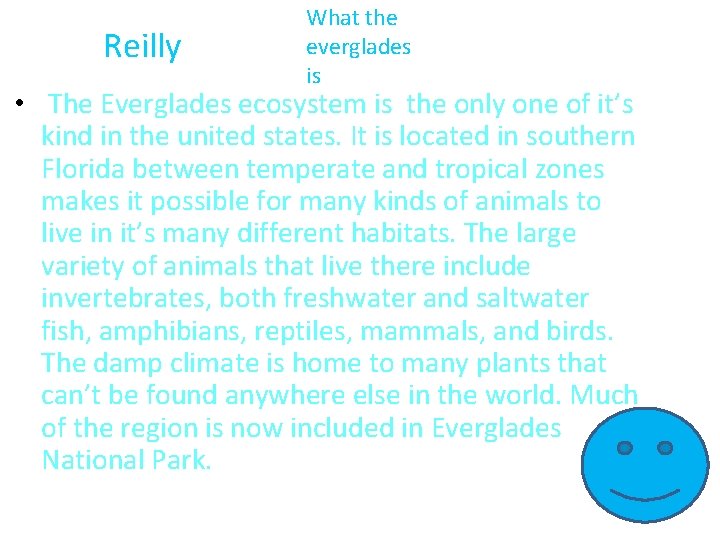 Reilly

What the everglades is

• The Everglades ecosystem is the only one of it's kind in the united states. It is located in southern Florida between temperate and tropical zones makes it possible for many kinds of animals to live in it's many different habitats. The large variety of animals that live there include invertebrates, both freshwater and saltwater fish, amphibians, reptiles, mammals, and birds. The damp climate is home to many plants that can't be found anywhere else in the world. Much of the region is now included in Everglades National Park.